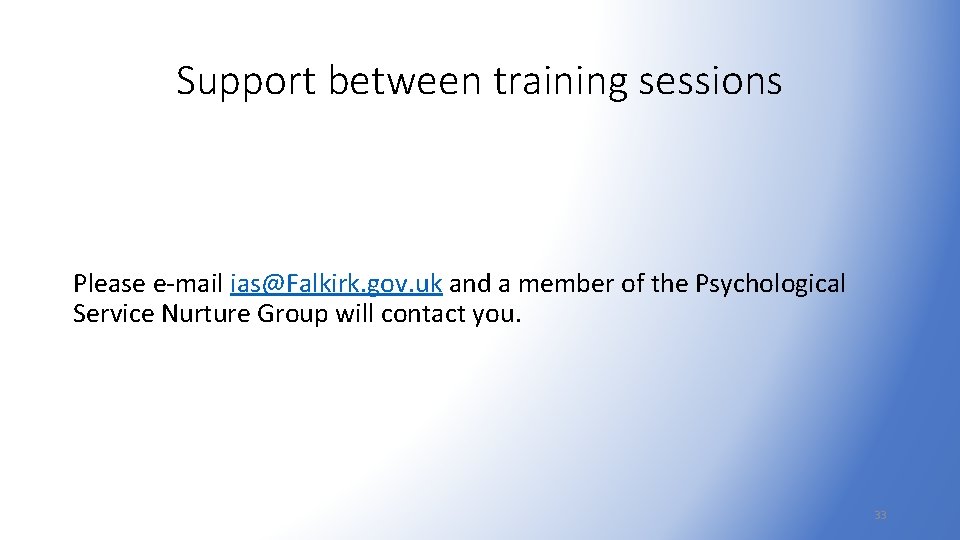 Support between training sessions

Please e-mail ias@Falkirk.gov.uk and a member of the Psychological Service Nurture Group will contact you.

33